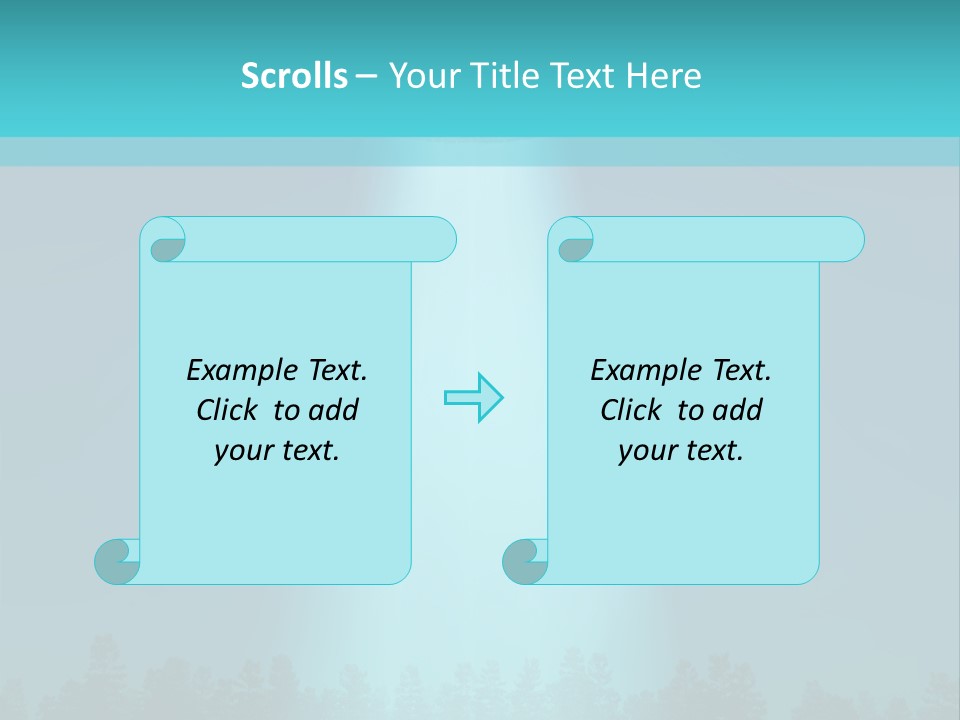 Scrolls – Your Title Text Here

Example Text. Click to add your text.

Example Text. Click to add your text.